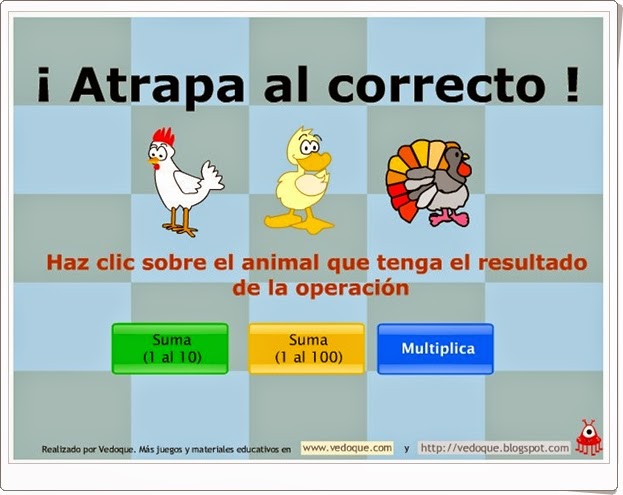 ¡ Atrapa al correcto !

Haz clic sobre el animal que tenga el resultado de la operación

Suma (1 al 10)

Suma (1 al 100)

Multiplica

Realizado por Vedoque. Más juegos y materiales educativos en www.vedoque.com y http://vedoque.blogspot.com